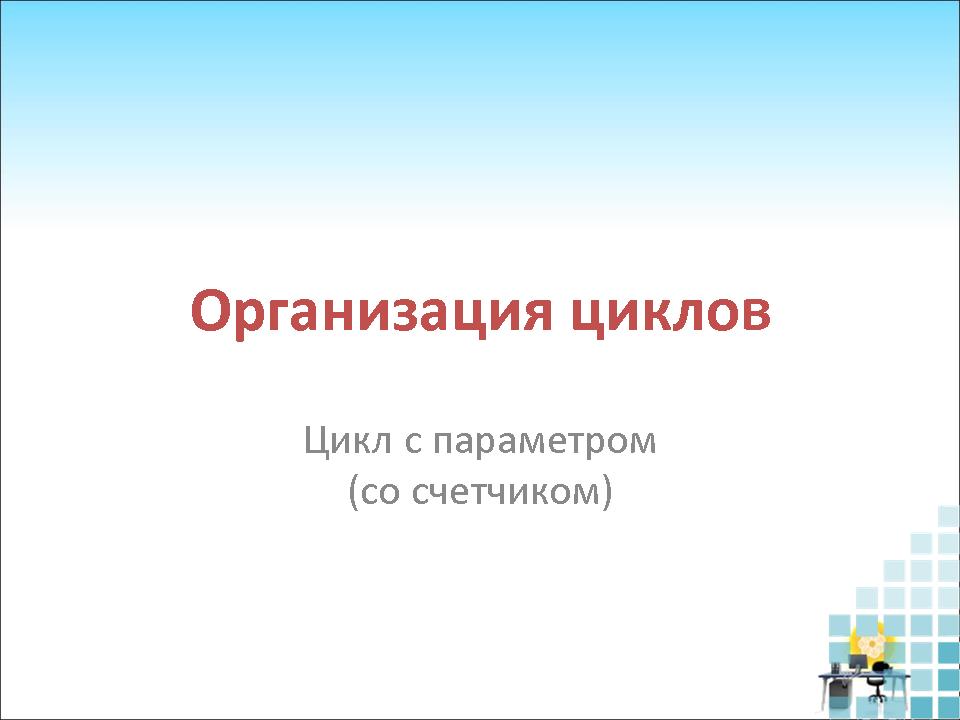 Организация циклов

Цикл с параметром
(со счетчиком)